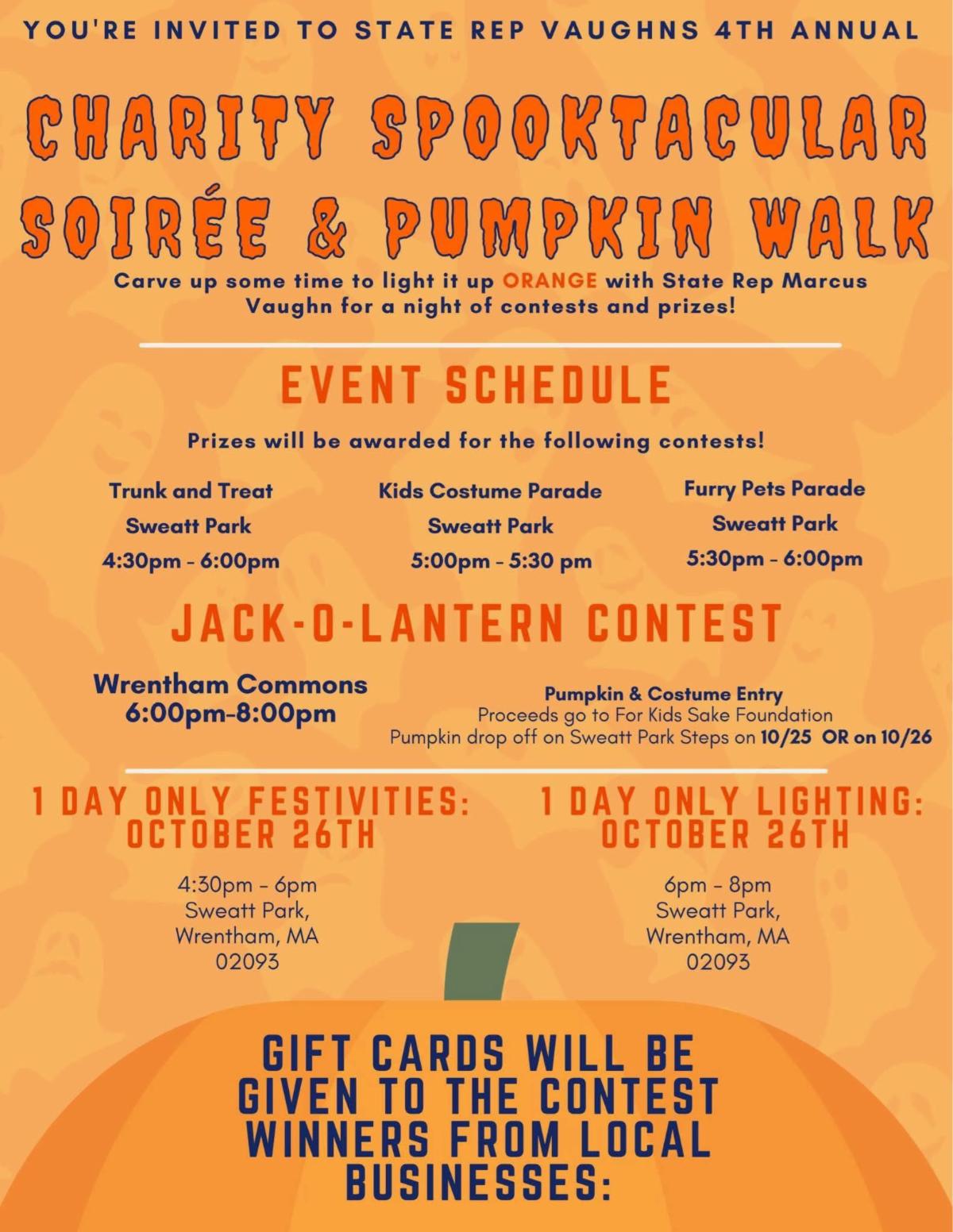 YOU'RE INVITED TO STATE REP VAUGHNS 4TH ANNUAL

CHARITY SPOOKTACULAR SOIRÉE & PUMPKIN WALK

Carve up some time to light it up ORANGE with State Rep Marcus Vaughn for a night of contests and prizes!

EVENT SCHEDULE

Prizes will be awarded for the following contests!

Trunk and Treat
Sweatt Park
4:30pm - 6:00pm

Kids Costume Parade
Sweatt Park
5:00pm - 5:30 pm

Furry Pets Parade
Sweatt Park
5:30pm - 6:00pm

JACK-O-LANTERN CONTEST

Wrentham Commons
6:00pm-8:00pm

Pumpkin & Costume Entry
Proceeds go to For Kids Sake Foundation
Pumpkin drop off on Sweatt Park Steps on 10/25 OR on 10/26

1 DAY ONLY FESTIVITIES: OCTOBER 26TH

4:30pm - 6pm
Sweatt Park,
Wrentham, MA
02093

1 DAY ONLY LIGHTING: OCTOBER 26TH

6pm - 8pm
Sweatt Park,
Wrentham, MA
02093

GIFT CARDS WILL BE GIVEN TO THE CONTEST WINNERS FROM LOCAL BUSINESSES: